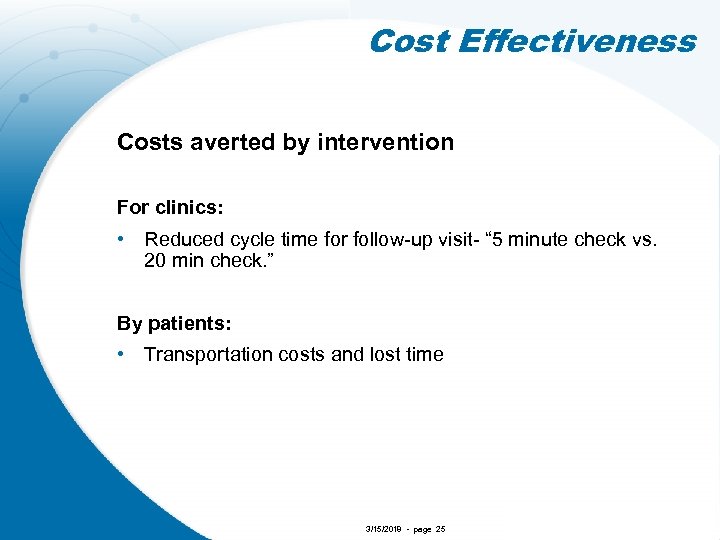 Cost Effectiveness

Costs averted by intervention

For clinics:

• Reduced cycle time for follow-up visit- “5 minute check vs. 20 min check.”

By patients:

• Transportation costs and lost time

3/15/2019 - page 25